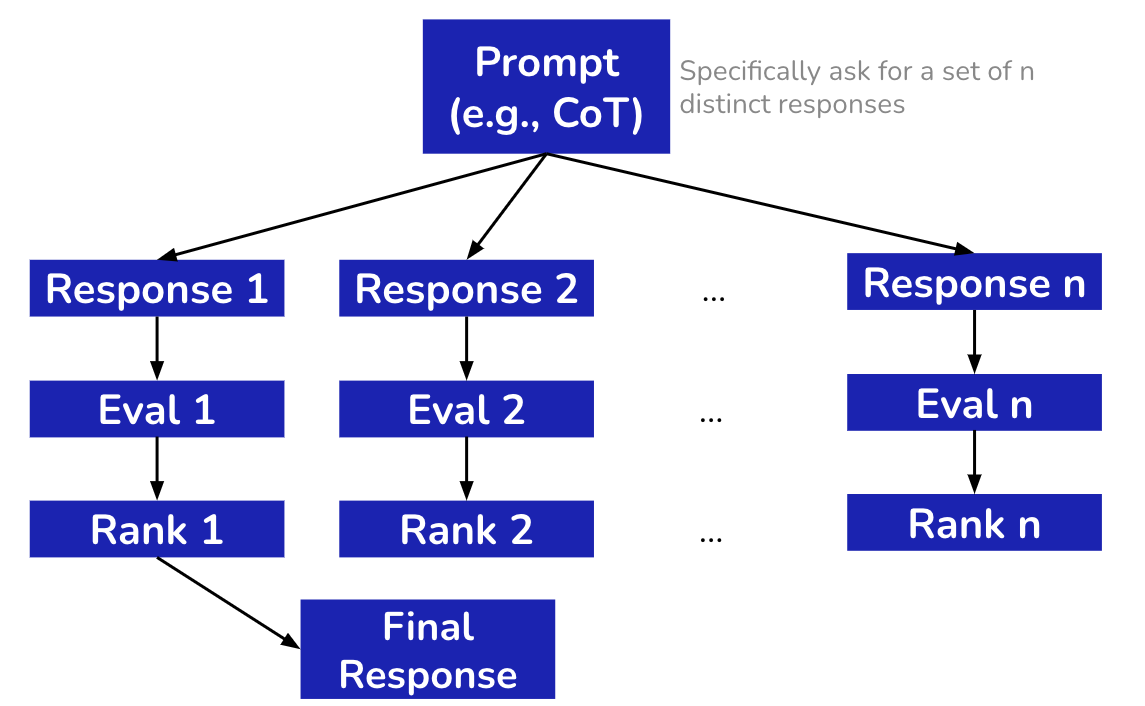 Prompt (e.g., CoT)

Specifically ask for a set of n distinct responses

Response 1

Response 2

...

Response n

Eval 1

Eval 2

...

Eval n

Rank 1

Rank 2

...

Rank n

Final Response